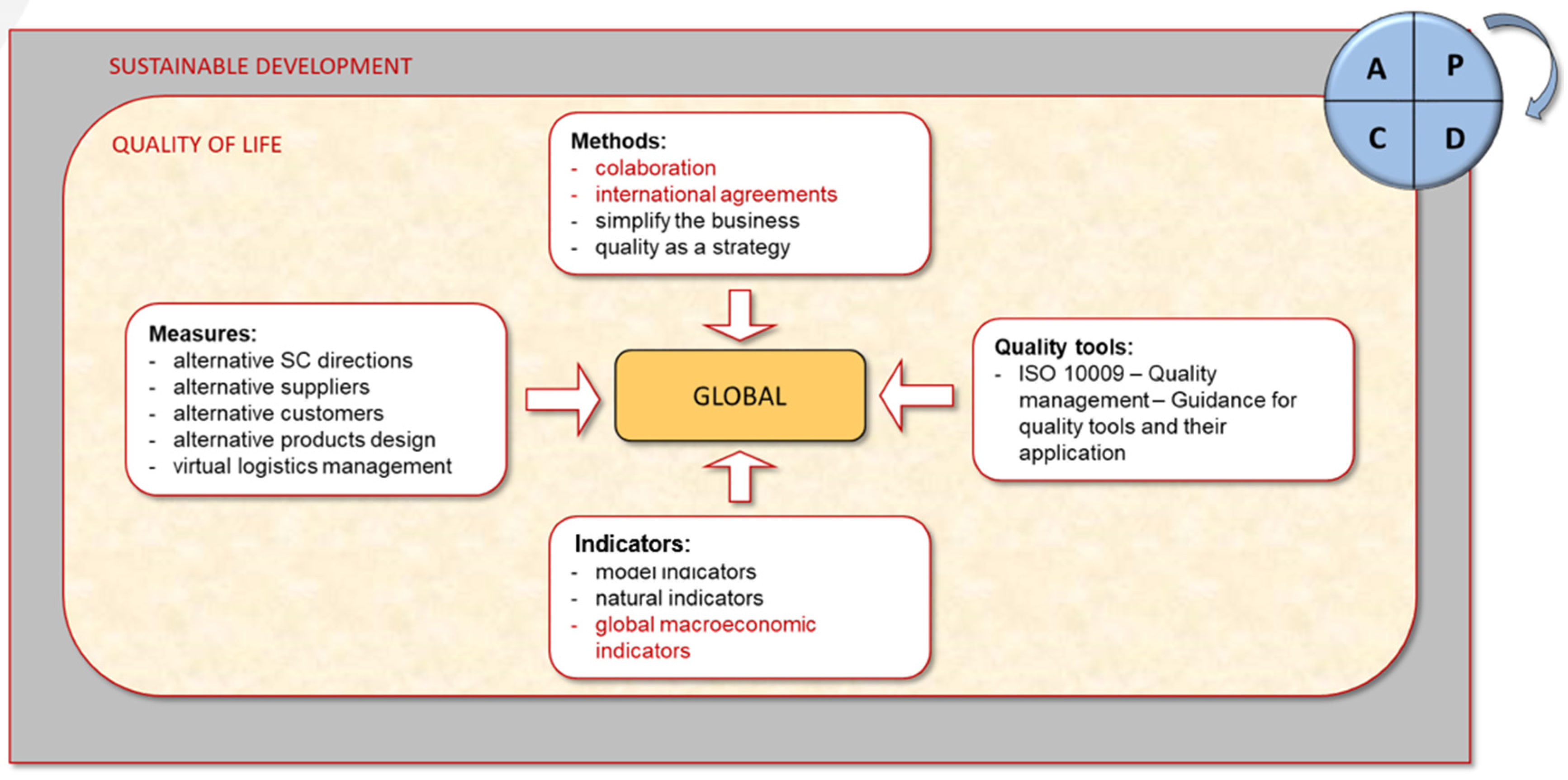 SUSTAINABLE DEVELOPMENT

A P
C D

QUALITY OF LIFE

Methods:
- colaboration
- international agreements
- simplify the business
- quality as a strategy

Measures:
- alternative SC directions
- alternative suppliers
- alternative customers
- alternative products design
- virtual logistics management

GLOBAL

Quality tools:
- ISO 10009 – Quality management – Guidance for quality tools and their application

Indicators:
- model indicators
- natural indicators
- global macroeconomic indicators